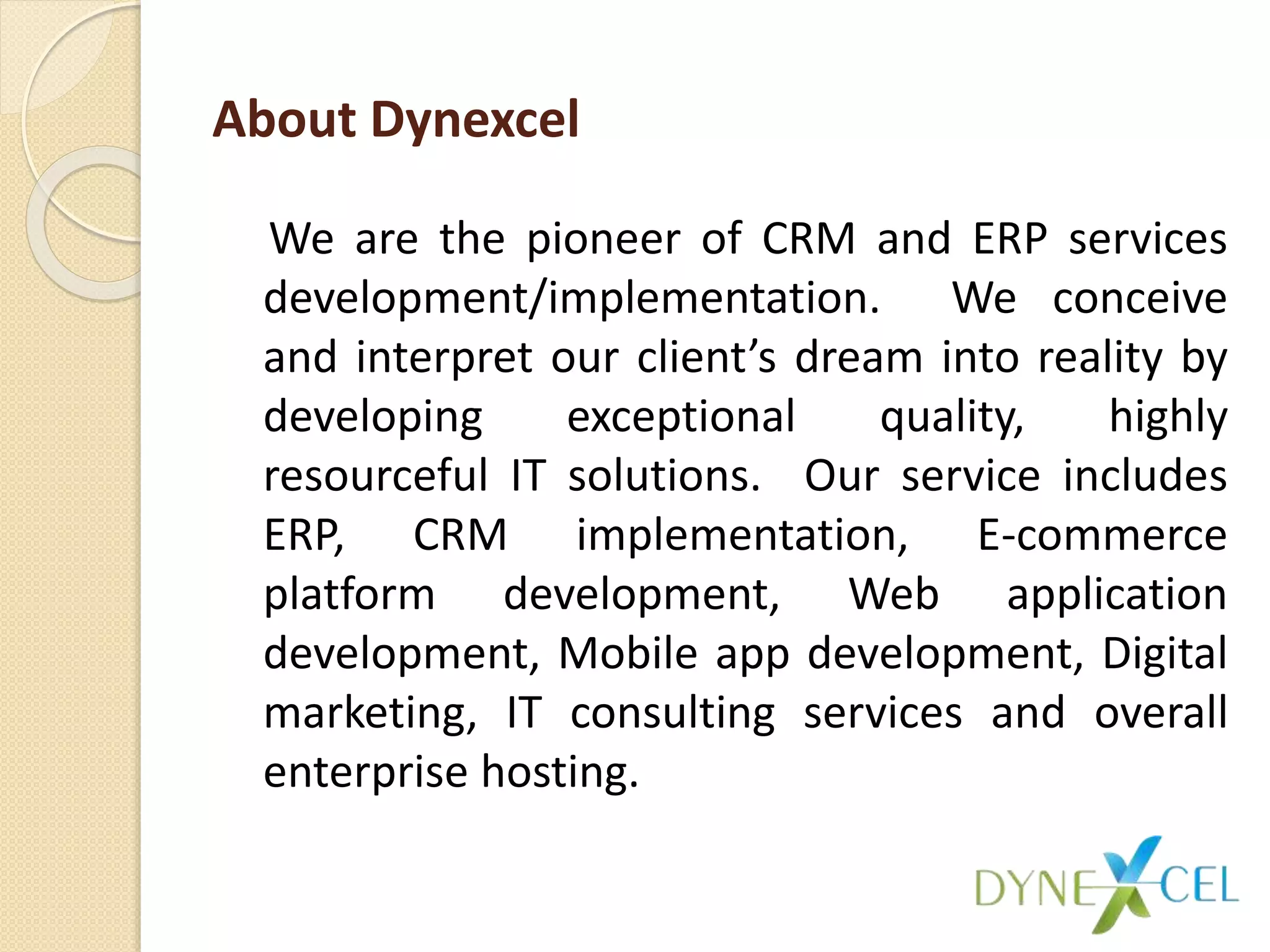 About Dynexcel

We are the pioneer of CRM and ERP services development/implementation. We conceive and interpret our client’s dream into reality by developing exceptional quality, highly resourceful IT solutions. Our service includes ERP, CRM implementation, E-commerce platform development, Web application development, Mobile app development, Digital marketing, IT consulting services and overall enterprise hosting.

DYNEXCEL